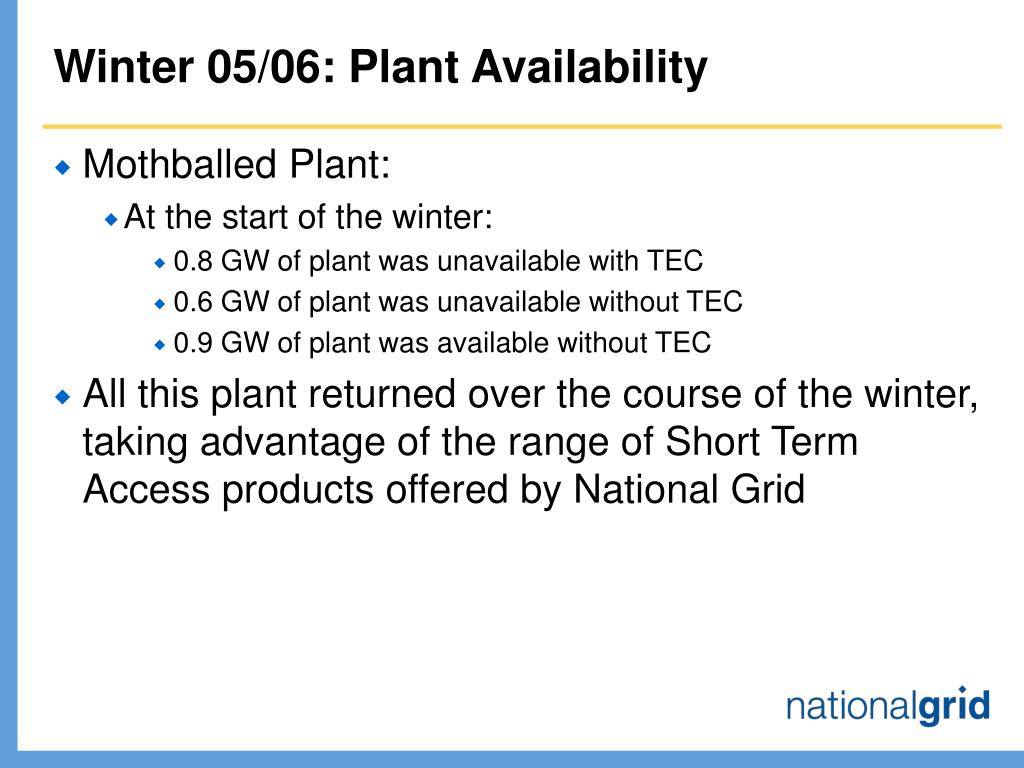 Winter 05/06: Plant Availability

Mothballed Plant:

At the start of the winter:

0.8 GW of plant was unavailable with TEC

0.6 GW of plant was unavailable without TEC

0.9 GW of plant was available without TEC

All this plant returned over the course of the winter, taking advantage of the range of Short Term Access products offered by National Grid

nationalgrid